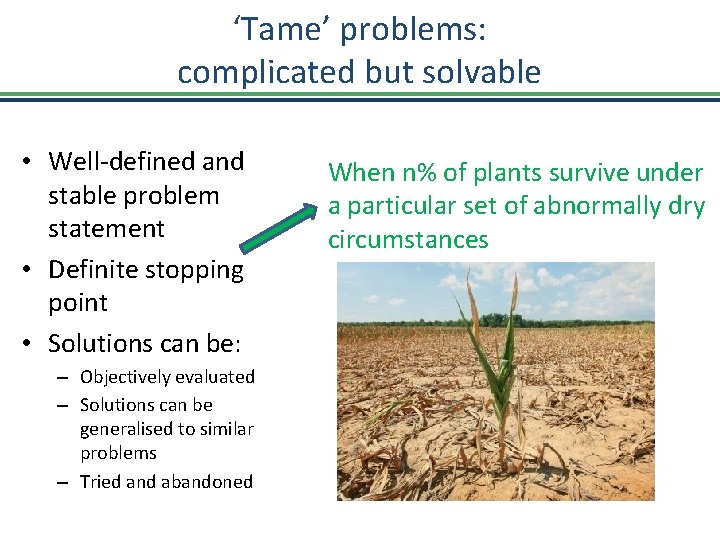 ‘Tame’ problems:
complicated but solvable

• Well-defined and stable problem statement
• Definite stopping point
• Solutions can be:
– Objectively evaluated
– Solutions can be generalised to similar problems
– Tried and abandoned

When n% of plants survive under a particular set of abnormally dry circumstances